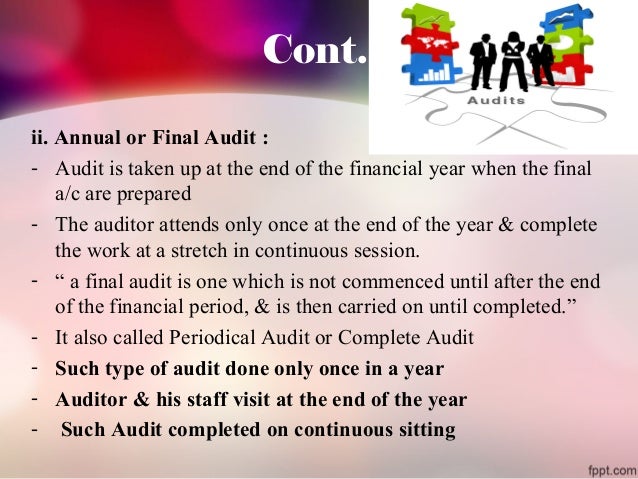 Cont.

Audits

ii. Annual or Final Audit :

- Audit is taken up at the end of the financial year when the final a/c are prepared
- The auditor attends only once at the end of the year & complete the work at a stretch in continuous session.
- “ a final audit is one which is not commenced until after the end of the financial period, & is then carried on until completed.”
- It also called Periodical Audit or Complete Audit
- Such type of audit done only once in a year
- Auditor & his staff visit at the end of the year
- Such Audit completed on continuous sitting

fppt.com